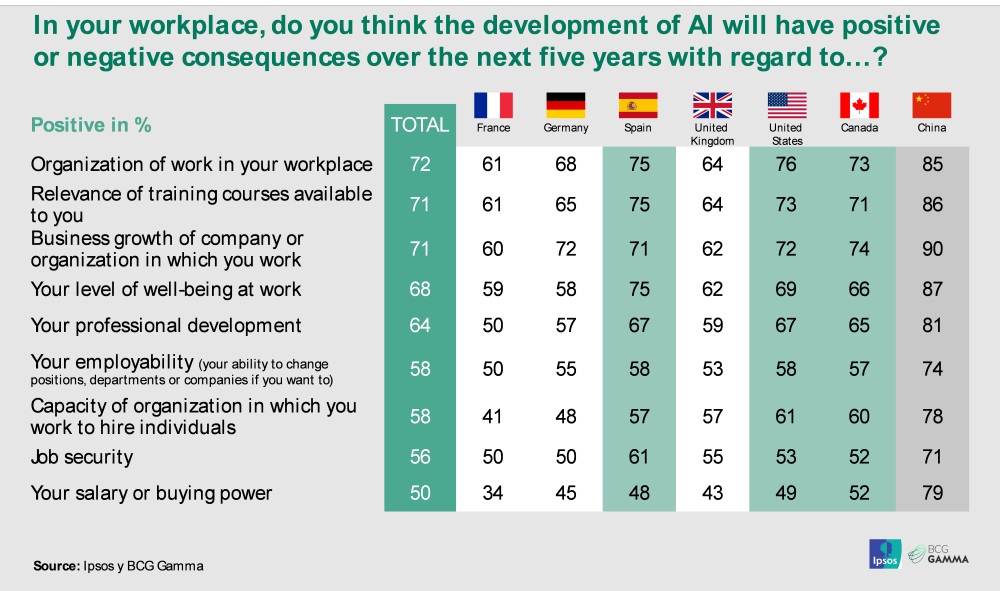 In your workplace, do you think the development of AI will have positive or negative consequences over the next five years with regard to…?

| Positive in % | TOTAL | France | Germany | Spain | United Kingdom | United States | Canada | China |
|---|---|---|---|---|---|---|---|---|
| Organization of work in your workplace | 72 | 61 | 68 | 75 | 64 | 76 | 73 | 85 |
| Relevance of training courses available to you | 71 | 61 | 65 | 75 | 64 | 73 | 71 | 86 |
| Business growth of company or organization in which you work | 71 | 60 | 72 | 71 | 62 | 72 | 74 | 90 |
| Your level of well-being at work | 68 | 59 | 58 | 75 | 62 | 69 | 66 | 87 |
| Your professional development | 64 | 50 | 57 | 67 | 59 | 67 | 65 | 81 |
| Your employability (your ability to change positions, departments or companies if you want to) | 58 | 50 | 55 | 58 | 53 | 58 | 57 | 74 |
| Capacity of organization in which you work to hire individuals | 58 | 41 | 48 | 57 | 57 | 61 | 60 | 78 |
| Job security | 56 | 50 | 50 | 61 | 55 | 53 | 52 | 71 |
| Your salary or buying power | 50 | 34 | 45 | 48 | 43 | 49 | 52 | 79 |

Source: Ipsos y BCG Gamma

Ipsos BCG GAMMA